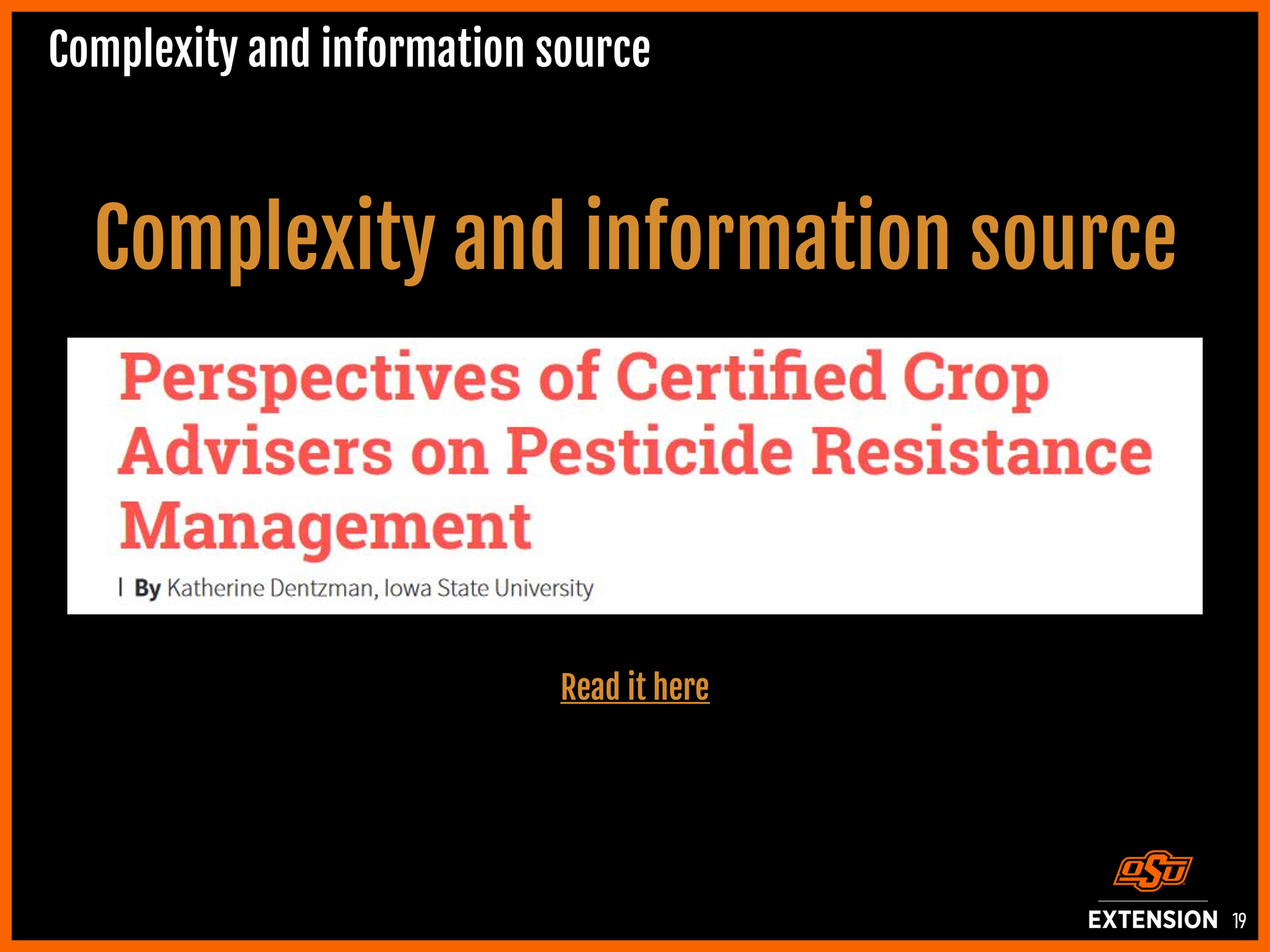 Complexity and information source

Complexity and information source

Perspectives of Certified Crop Advisers on Pesticide Resistance Management

| By Katherine Dentzman, Iowa State University

Read it here

OSU

EXTENSION 19